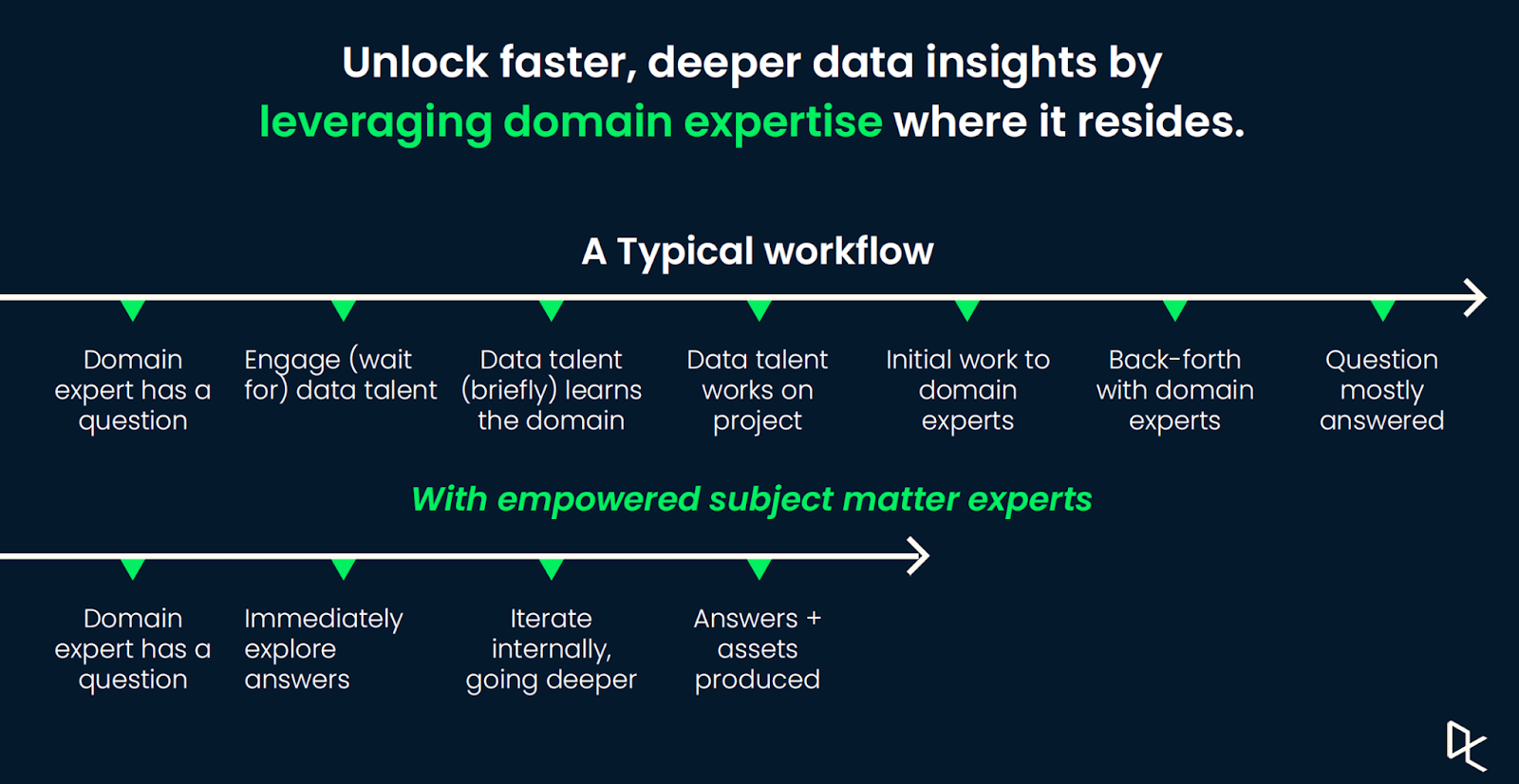 Unlock faster, deeper data insights by leveraging domain expertise where it resides.

A Typical workflow

Domain expert has a question

Engage (wait for) data talent

Data talent (briefly) learns the domain

Data talent works on project

Initial work to domain experts

Back-forth with domain experts

Question mostly answered

With empowered subject matter experts

Domain expert has a question

Immediately explore answers

Iterate internally, going deeper

Answers + assets produced